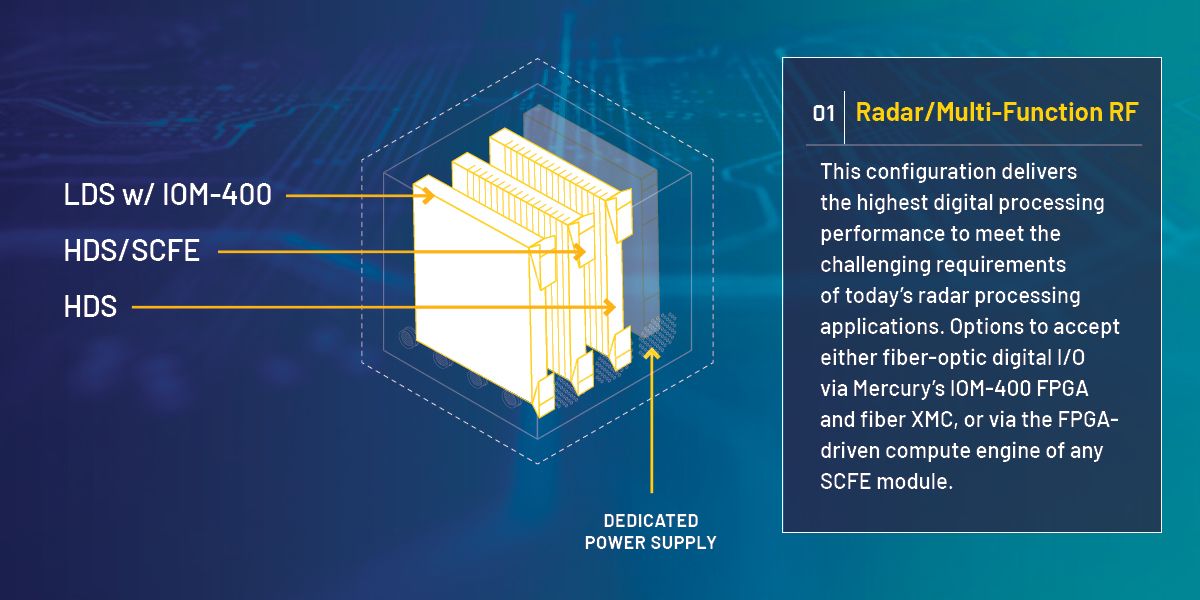 LDS w/ IOM-400

HDS/SCFE

HDS

DEDICATED POWER SUPPLY

01 Radar/Multi-Function RF

This configuration delivers the highest digital processing performance to meet the challenging requirements of today's radar processing applications. Options to accept either fiber-optic digital I/O via Mercury's IOM-400 FPGA and fiber XMC, or via the FPGA-driven compute engine of any SCFE module.